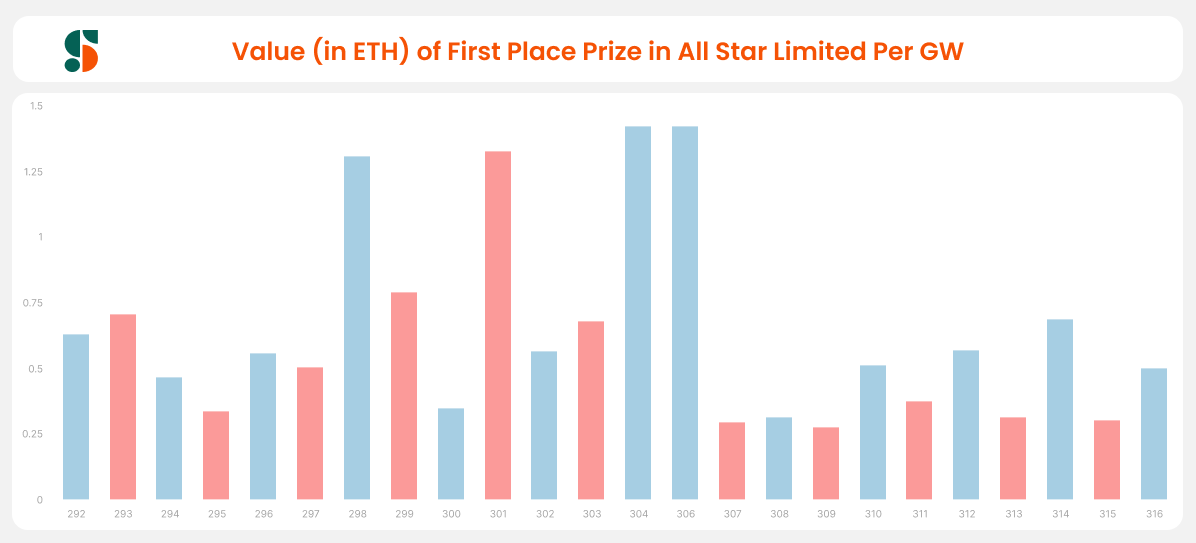 Value (in ETH) of First Place Prize in All Star Limited Per GW

1.5
1.25
1
0.75
0.5
0.25
0

292 293 294 295 296 297 298 299 300 301 302 303 304 306 307 308 309 310 311 312 313 314 315 316